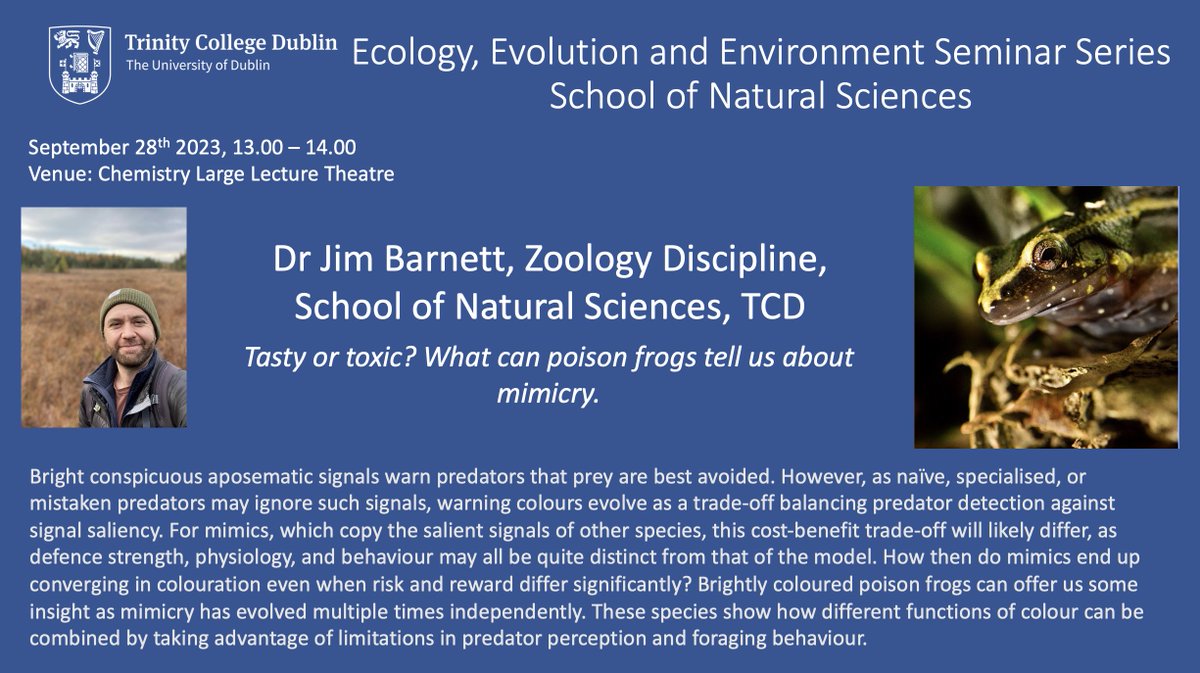 Trinity College Dublin
The University of Dublin

Ecology, Evolution and Environment Seminar Series
School of Natural Sciences

September 28$^{th}$ 2023, 13.00 – 14.00
Venue: Chemistry Large Lecture Theatre

Dr Jim Barnett, Zoology Discipline, School of Natural Sciences, TCD

Tasty or toxic? What can poison frogs tell us about mimicry.

Bright conspicuous aposematic signals warn predators that prey are best avoided. However, as naïve, specialised, or mistaken predators may ignore such signals, warning colours evolve as a trade-off balancing predator detection against signal saliency. For mimics, which copy the salient signals of other species, this cost-benefit trade-off will likely differ, as defence strength, physiology, and behaviour may all be quite distinct from that of the model. How then do mimics end up converging in colouration even when risk and reward differ significantly? Brightly coloured poison frogs can offer us some insight as mimicry has evolved multiple times independently. These species show how different functions of colour can be combined by taking advantage of limitations in predator perception and foraging behaviour.